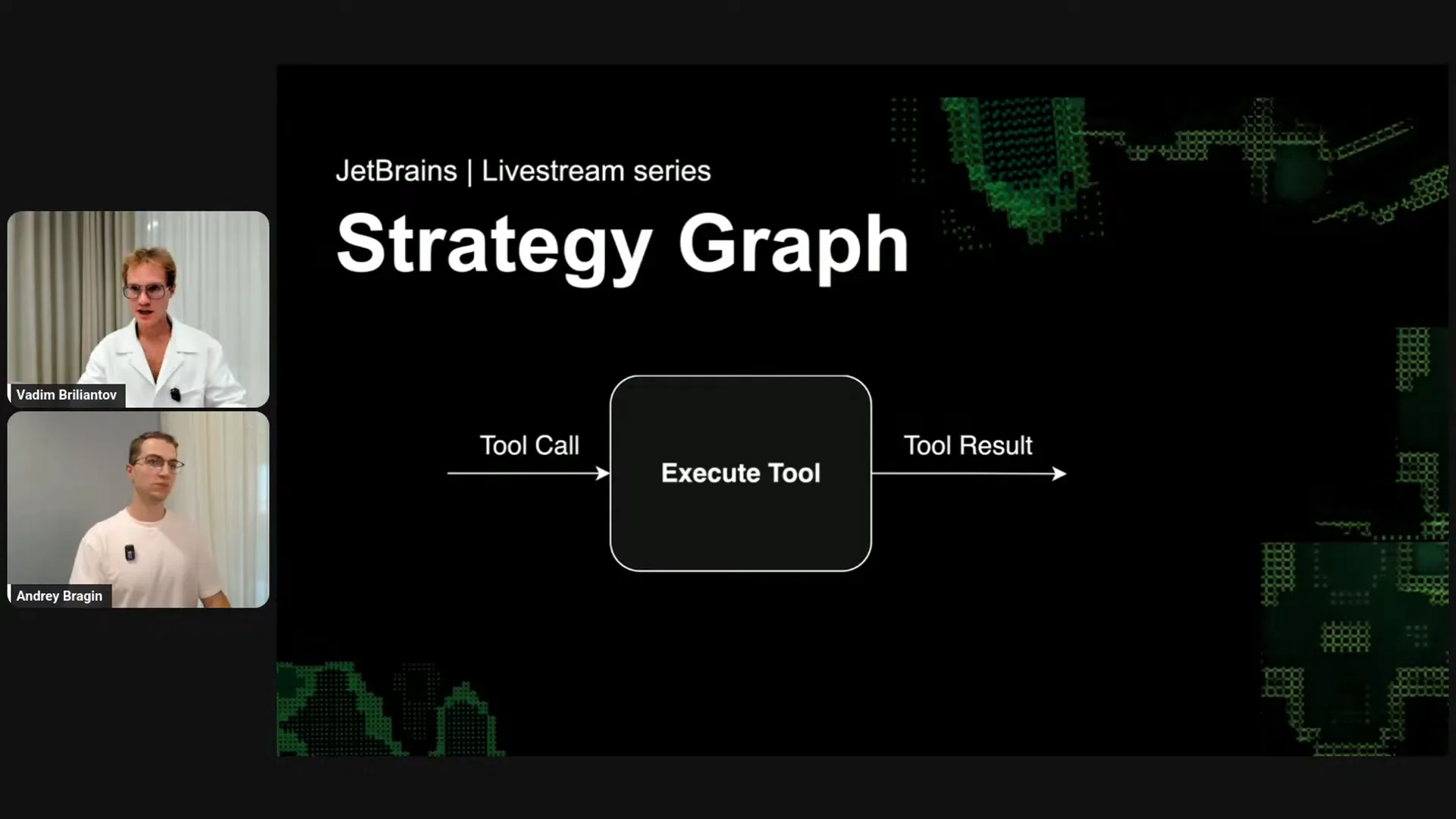 Vadim Briliantov

Andrey Bragin

JetBrains | Livestream series

Strategy Graph

Tool Call

Execute Tool

Tool Result